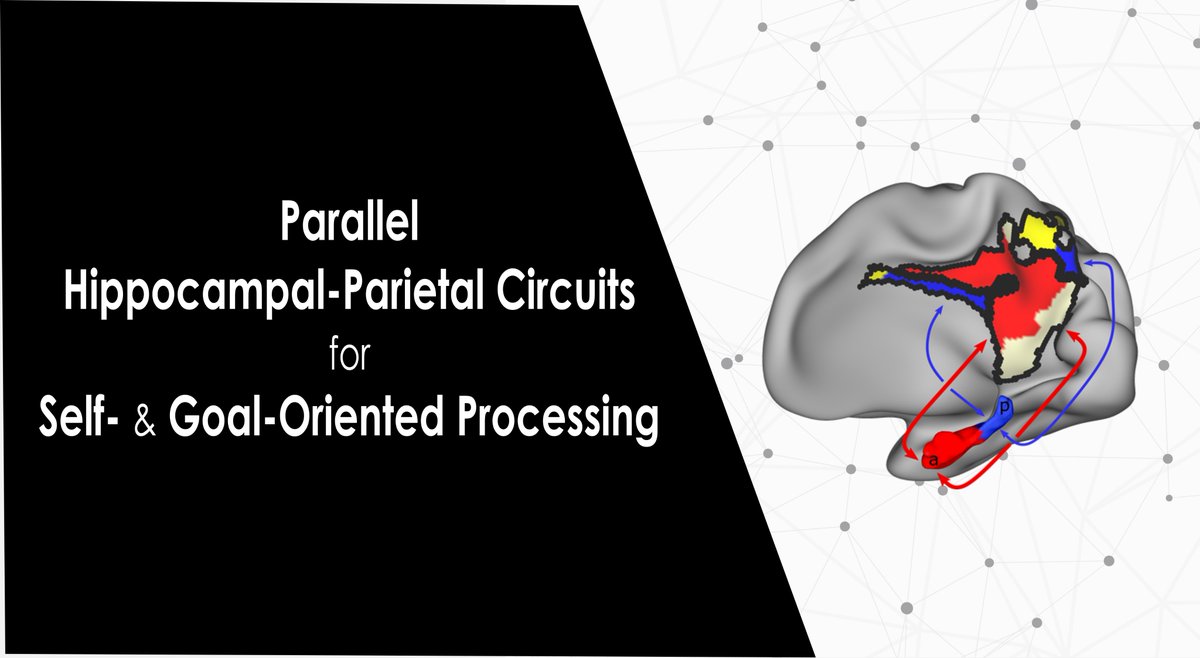 Parallel
Hippocampal-Parietal Circuits
for
Self- & Goal-Oriented Processing

p
a